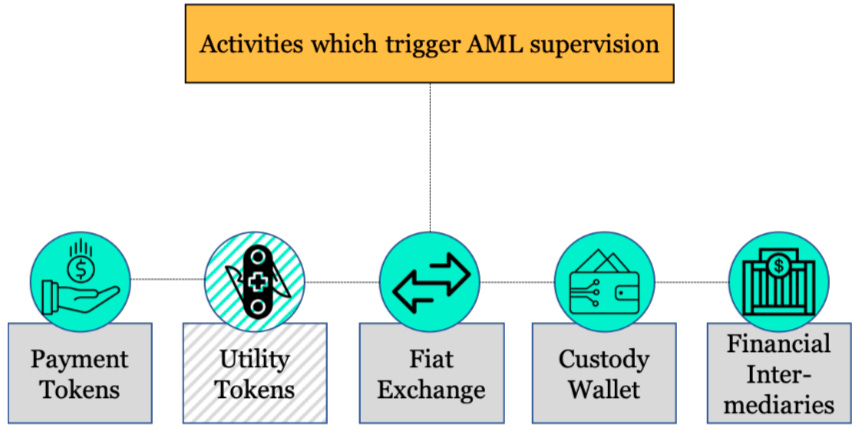 Activities which trigger AML supervision

Payment Tokens

Utility Tokens

Fiat Exchange

Custody Wallet

Financial Inter-mediaries